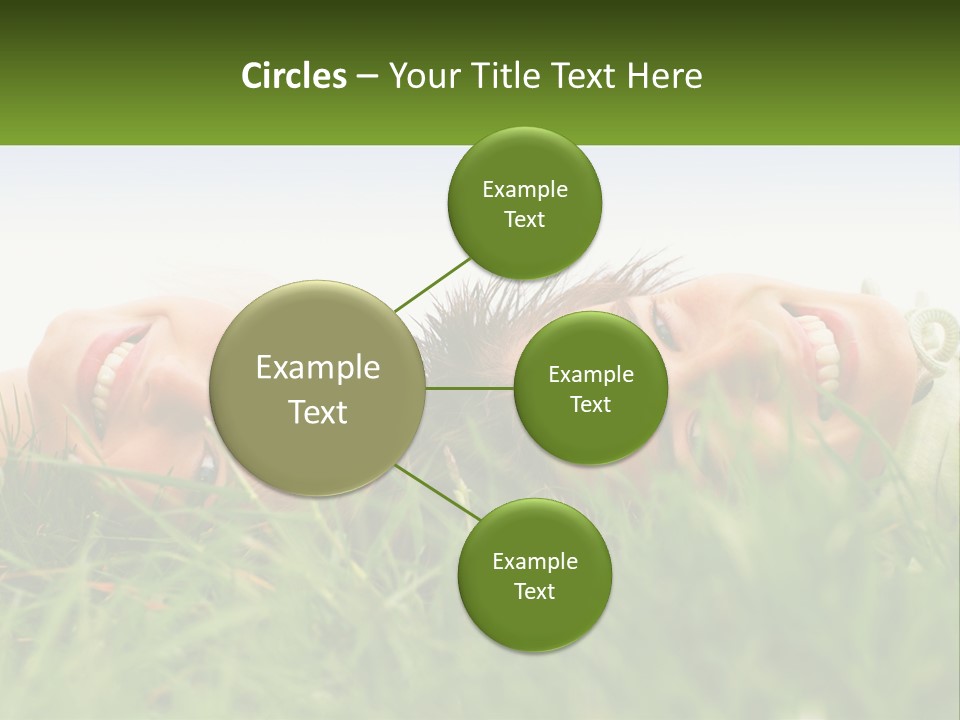 Circles – Your Title Text Here

Example Text

Example Text

Example Text

Example Text